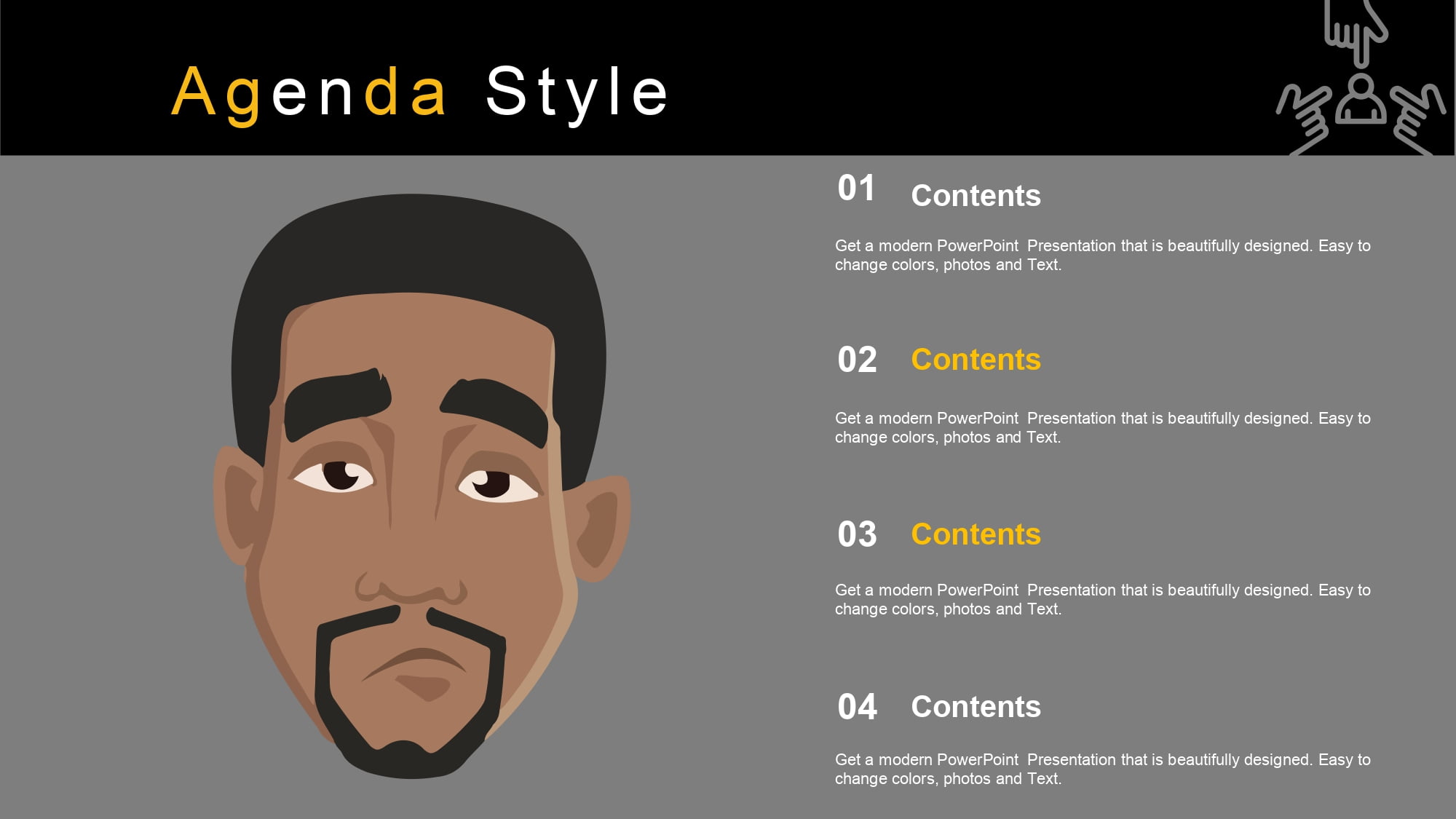 Agenda Style

01 Contents

Get a modern PowerPoint Presentation that is beautifully designed. Easy to change colors, photos and Text.

02 Contents

Get a modern PowerPoint Presentation that is beautifully designed. Easy to change colors, photos and Text.

03 Contents

Get a modern PowerPoint Presentation that is beautifully designed. Easy to change colors, photos and Text.

04 Contents

Get a modern PowerPoint Presentation that is beautifully designed. Easy to change colors, photos and Text.